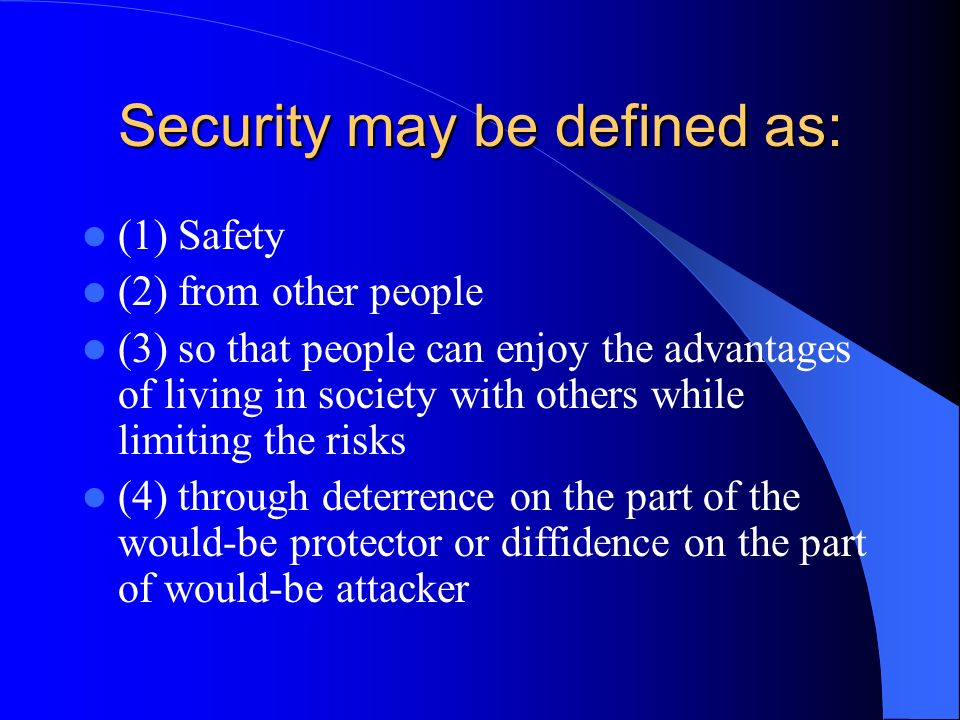 Security may be defined as:

- (1) Safety
- (2) from other people
- (3) so that people can enjoy the advantages of living in society with others while limiting the risks
- (4) through deterrence on the part of the would-be protector or diffidence on the part of would-be attacker